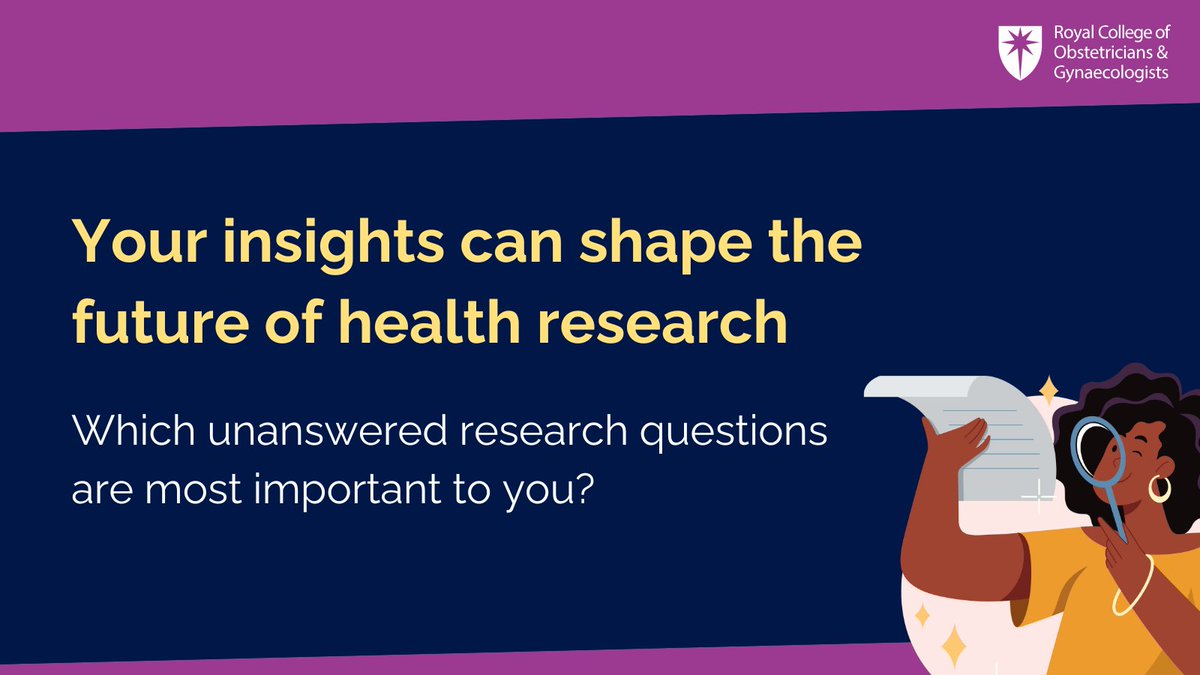 Royal College of Obstetricians & Gynaecologists

Your insights can shape the future of health research

Which unanswered research questions are most important to you?